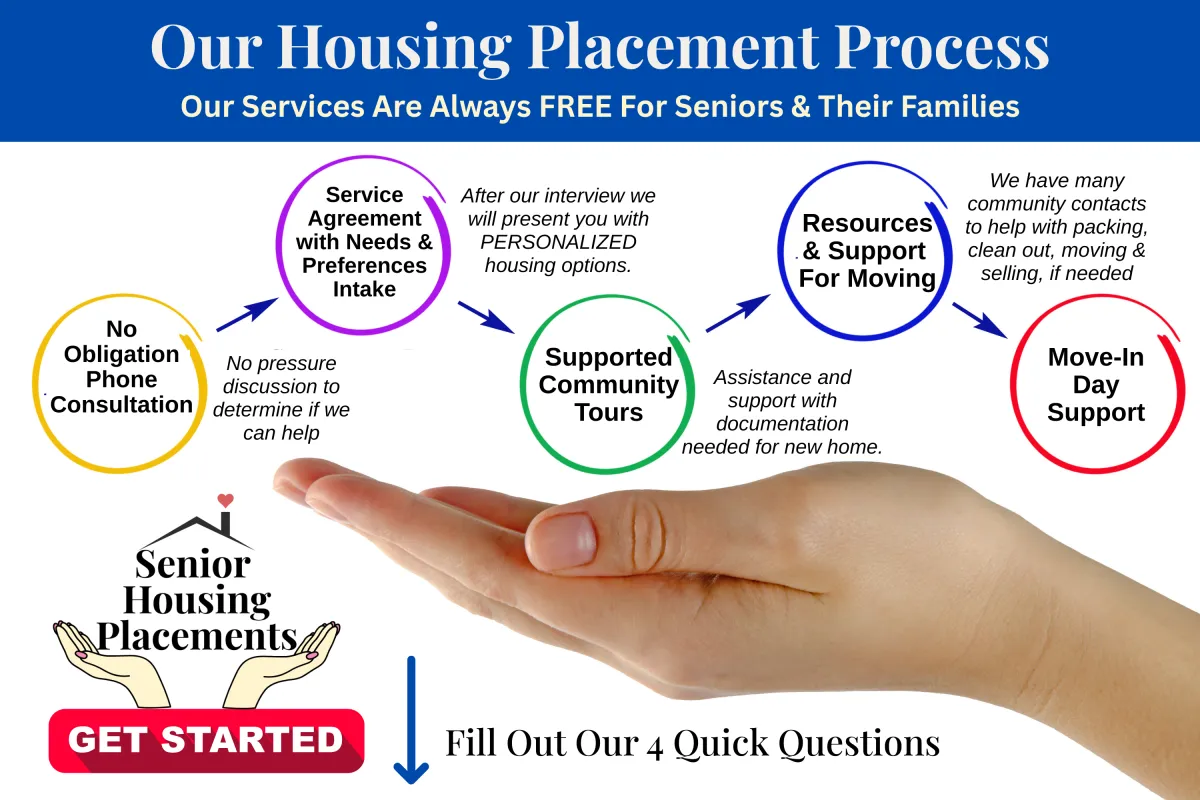 Our Housing Placement Process
Our Services Are Always FREE For Seniors & Their Families

No Obligation Phone Consultation

No pressure discussion to determine if we can help

Service Agreement with Needs & Preferences Intake

After our interview we will present you with PERSONALIZED housing options.

Supported Community Tours

Assistance and support with documentation needed for new home.

Resources & Support For Moving

We have many community contacts to help with packing, clean out, moving & selling, if needed

Move-In Day Support

Senior Housing Placements

GET STARTED

Fill Out Our 4 Quick Questions